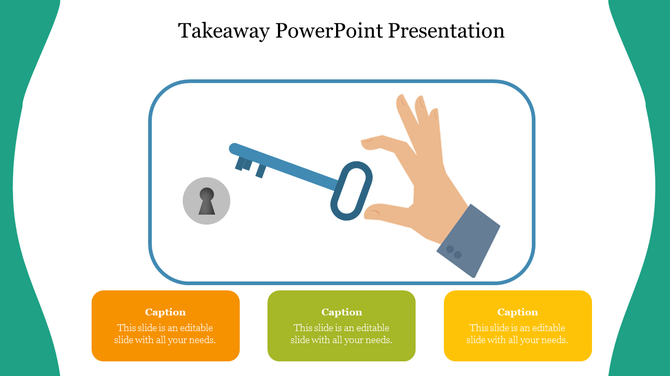 Takeaway PowerPoint Presentation

Caption
This slide is an editable slide with all your needs.

Caption
This slide is an editable slide with all your needs.

Caption
This slide is an editable slide with all your needs.